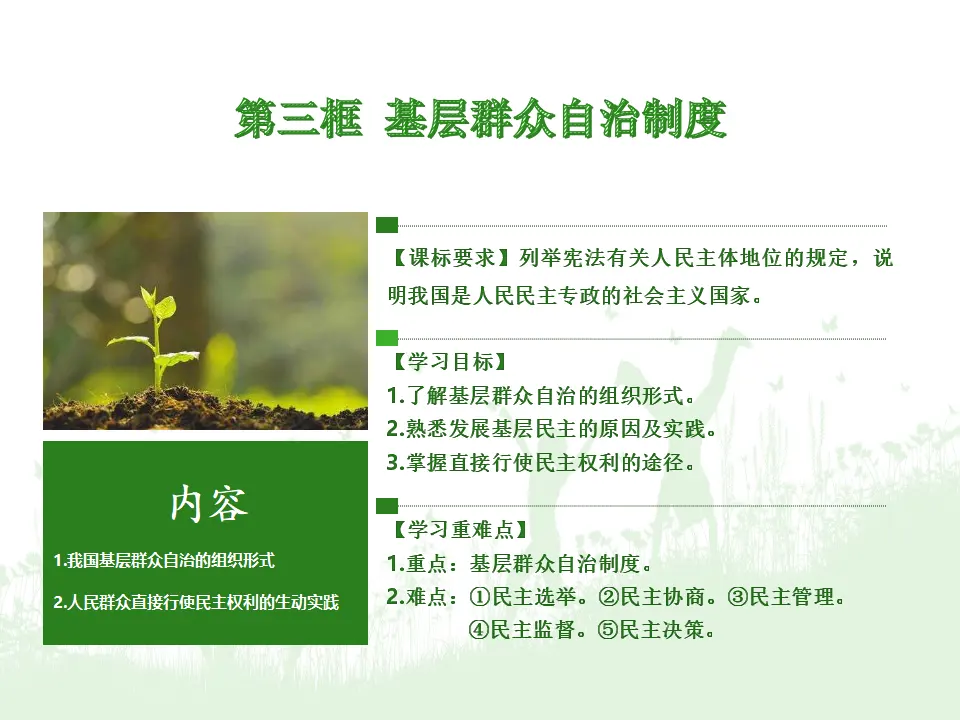 第三框 基层群众自治制度

内容

1.我国基层群众自治的组织形式

2.人民群众直接行使民主权利的生动实践

【课标要求】列举宪法有关人民主体地位的规定，说明我国是人民民主专政的社会主义国家。

【学习目标】
1.了解基层群众自治的组织形式。
2.熟悉发展基层民主的原因及实践。
3.掌握直接行使民主权利的途径。

【学习重难点】
1.重点：基层群众自治制度。
2.难点：①民主选举。②民主协商。③民主管理。
④民主监督。⑤民主决策。